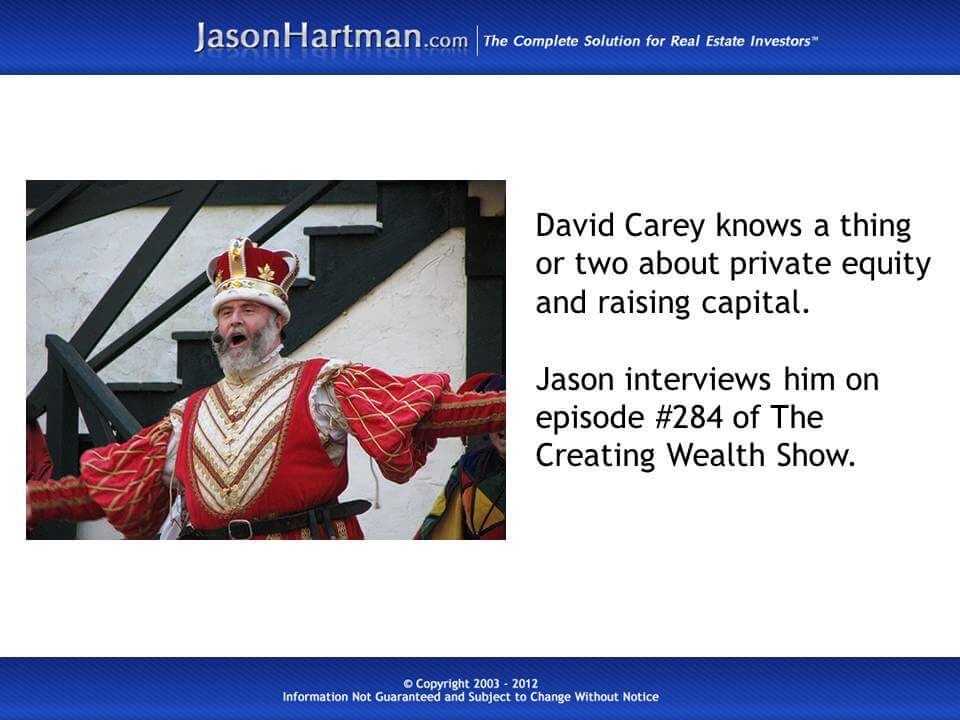 JasonHartman.com | The Complete Solution for Real Estate Investors™

David Carey knows a thing or two about private equity and raising capital.

Jason interviews him on episode #284 of The Creating Wealth Show.

© Copyright 2003 - 2012
Information Not Guaranteed and Subject to Change Without Notice